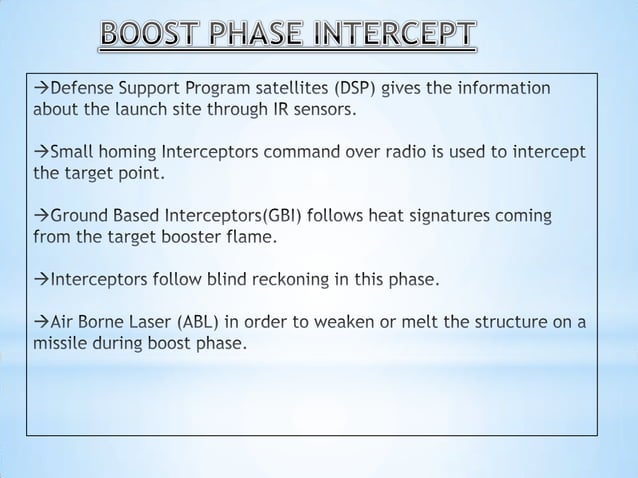 BOOST PHASE INTERCEPT

→Defense Support Program satellites (DSP) gives the information about the launch site through IR sensors.

→Small homing Interceptors command over radio is used to intercept the target point.

→Ground Based Interceptors(GBI) follows heat signatures coming from the target booster flame.

→Interceptors follow blind reckoning in this phase.

→Air Borne Laser (ABL) in order to weaken or melt the structure on a missile during boost phase.